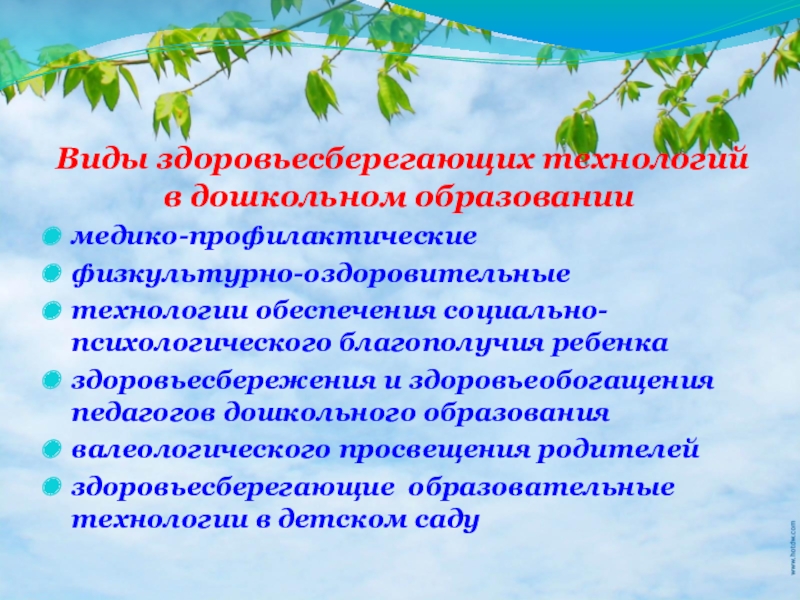 Виды здоровьесберегающих технологий в дошкольном образовании

медико-профилактические

физкультурно-оздоровительные

технологии обеспечения социально-психологического благополучия ребенка

здоровьесбережения и здоровьеобогащения педагогов дошкольного образования

валеологического просвещения родителей

здоровьесберегающие образовательные технологии в детском саду

www.hotdw.com